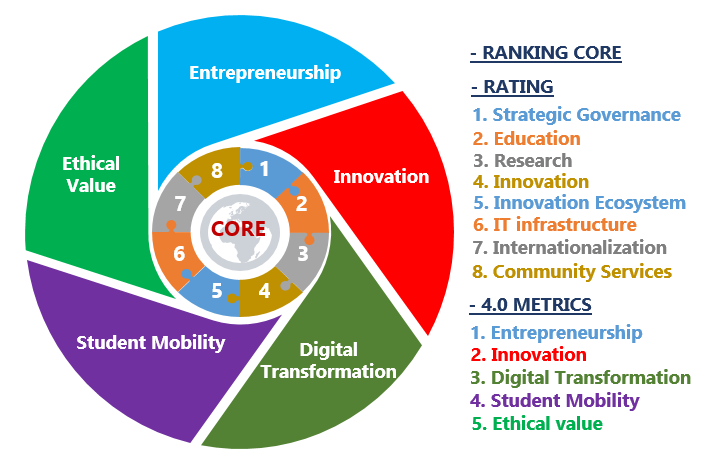 Entrepreneurship

Innovation

Digital Transformation

Student Mobility

Ethical Value

8
1
2
3
4
5
6
7

CORE

- RANKING CORE

- RATING

1. Strategic Governance
2. Education
3. Research
4. Innovation
5. Innovation Ecosystem
6. IT infrastructure
7. Internationalization
8. Community Services

- 4.0 METRICS

1. Entrepreneurship
2. Innovation
3. Digital Transformation
4. Student Mobility
5. Ethical value